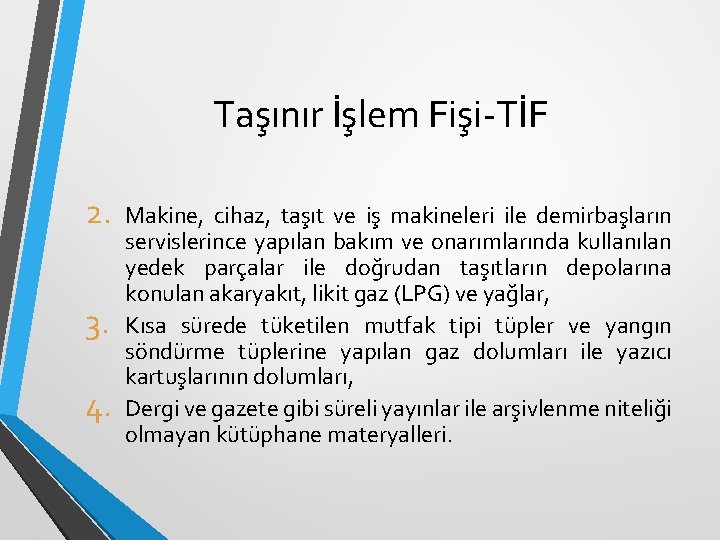 Taşınır İşlem Fişi-TİF

2. Makine, cihaz, taşıt ve iş makineleri ile demirbaşların servislerince yapılan bakım ve onarımlarında kullanılan yedek parçalar ile doğrudan taşıtların depolarına konulan akaryakıt, likit gaz (LPG) ve yağlar,

3. Kısa sürede tüketilen mutfak tipi tüpler ve yangın söndürme tüplerine yapılan gaz dolumları ile yazıcı kartuşlarının dolumları,

4. Dergi ve gazete gibi süreli yayınlar ile arşivlenme niteliği olmayan kütüphane materyalleri.